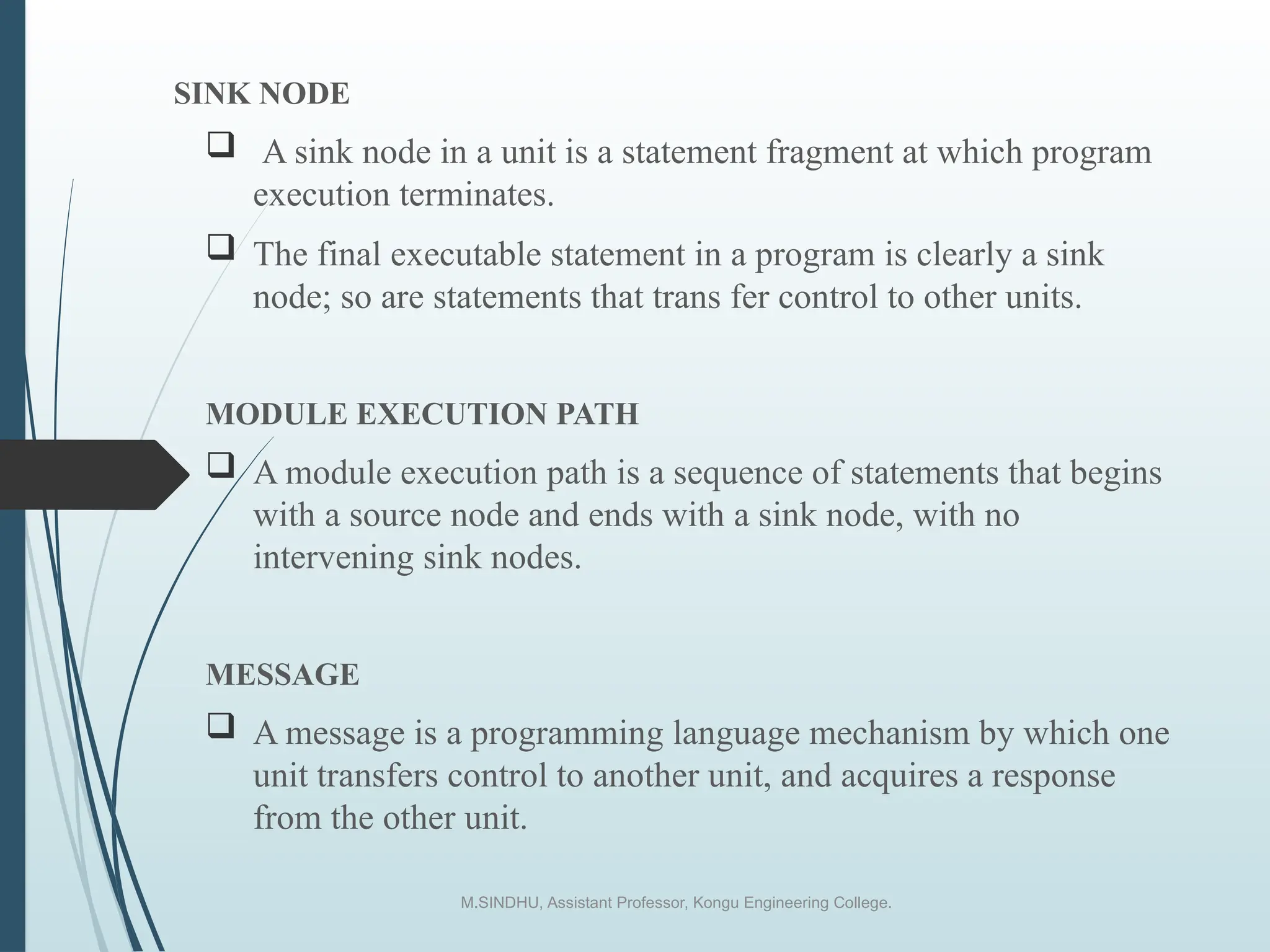 SINK NODE

❑ A sink node in a unit is a statement fragment at which program execution terminates.

❑ The final executable statement in a program is clearly a sink node; so are statements that trans fer control to other units.

MODULE EXECUTION PATH

❑ A module execution path is a sequence of statements that begins with a source node and ends with a sink node, with no intervening sink nodes.

MESSAGE

❑ A message is a programming language mechanism by which one unit transfers control to another unit, and acquires a response from the other unit.

M.SINDHU, Assistant Professor, Kongu Engineering College.